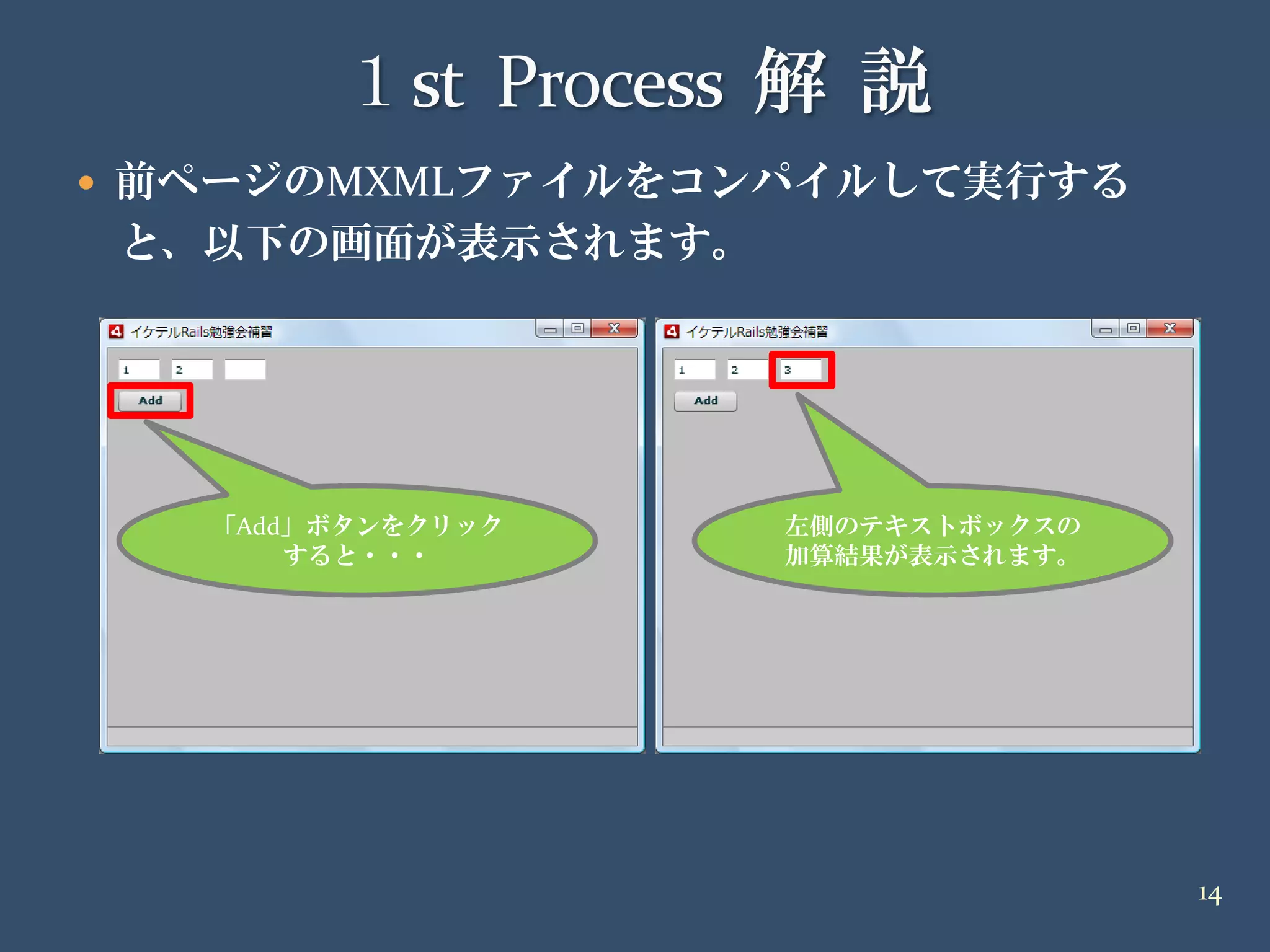 1 st Process 解 説

• 前ページのMXMLファイルをコンパイルして実行すると、以下の画面が表示されます。

イケテルRails勉強会補習

1

2

Add

「Add」ボタンをクリックすると・・・

イケテルRails勉強会補習

1

2

3

Add

左側のテキストボックスの加算結果が表示されます。

14